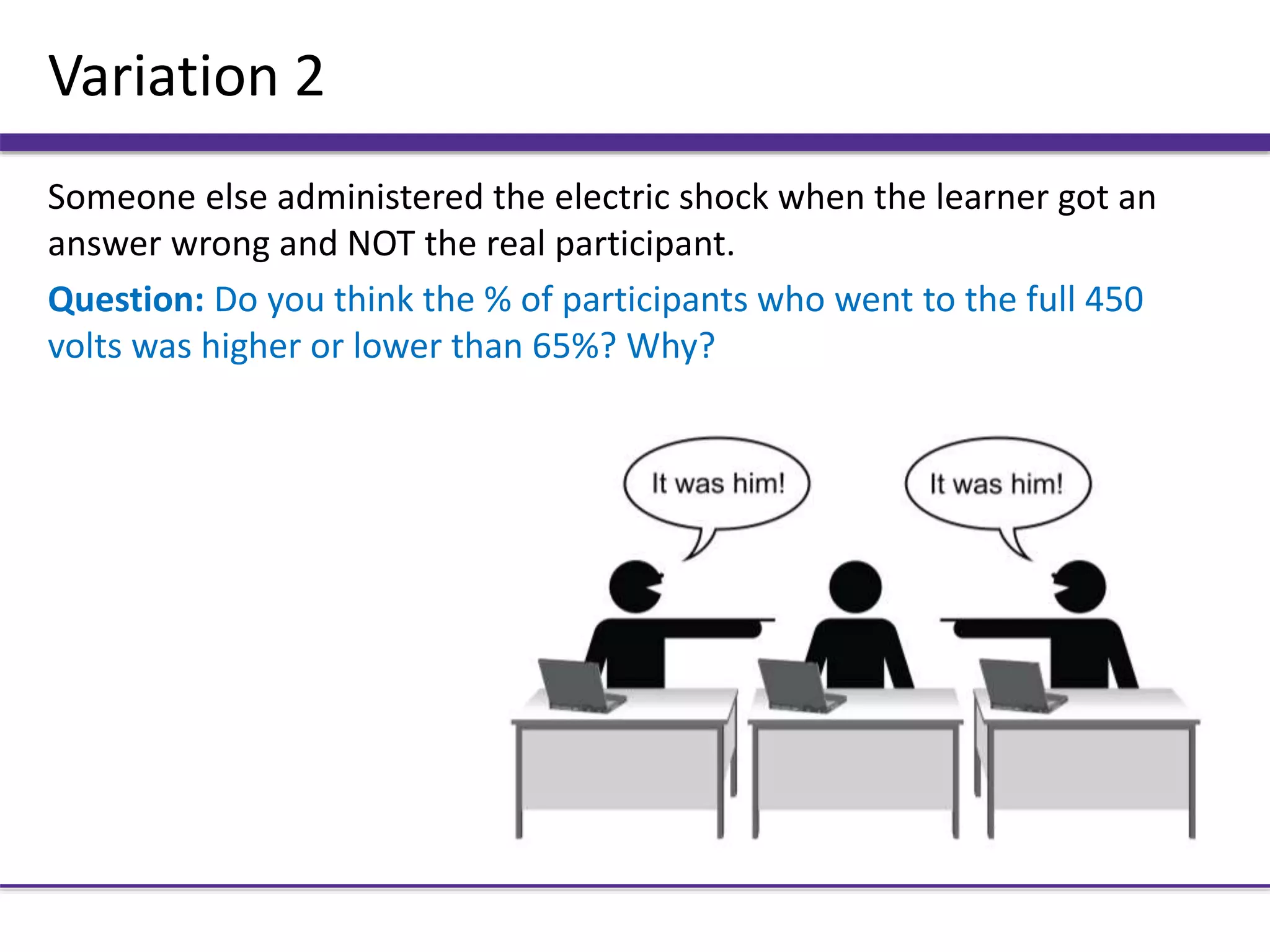 Variation 2

Someone else administered the electric shock when the learner got an answer wrong and NOT the real participant.

Question: Do you think the % of participants who went to the full 450 volts was higher or lower than 65%? Why?

It was him!

It was him!